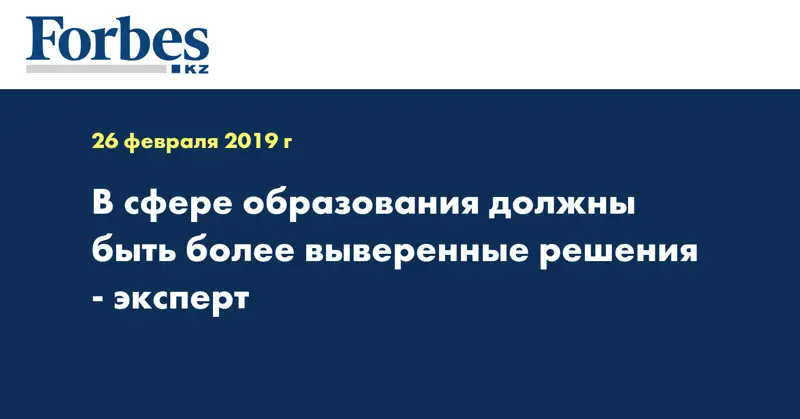 Forbes
KZ

26 февраля 2019 г

В сфере образования должны быть более выверенные решения - эксперт